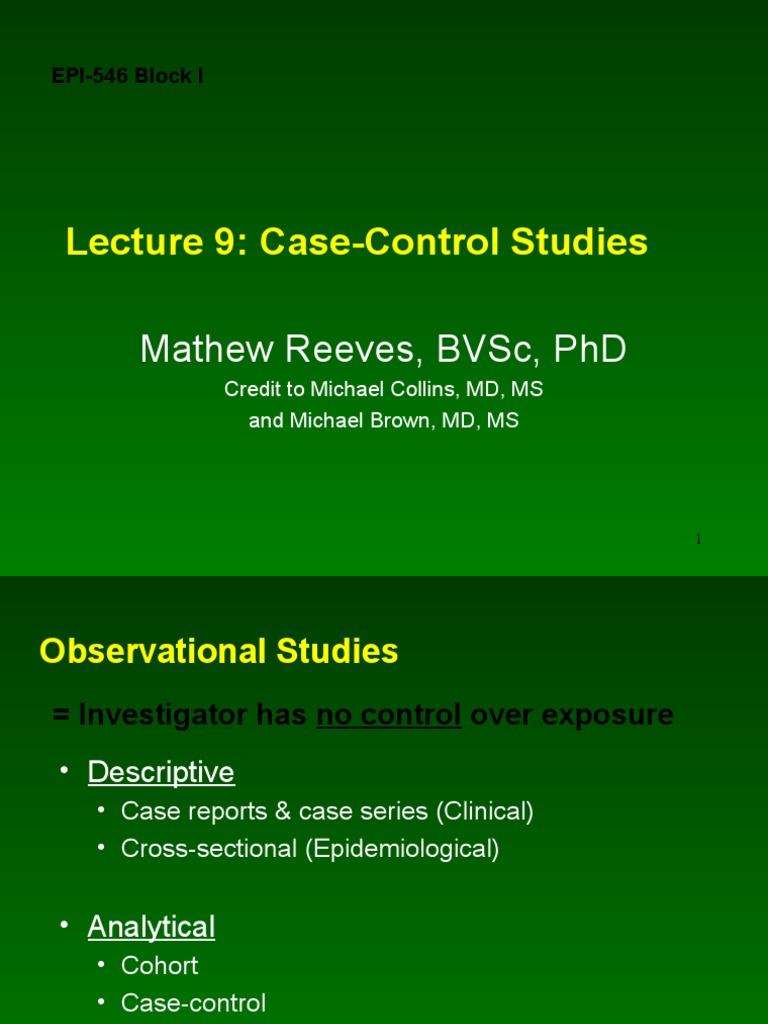 EPI-546 Block I

Lecture 9: Case-Control Studies

Mathew Reeves, BVSc, PhD

Credit to Michael Collins, MD, MS
and Michael Brown, MD, MS

1

Observational Studies

= Investigator has no control over exposure

• Descriptive
  • Case reports & case series (Clinical)
  • Cross-sectional (Epidemiological)

• Analytical
  • Cohort
  • Case-control